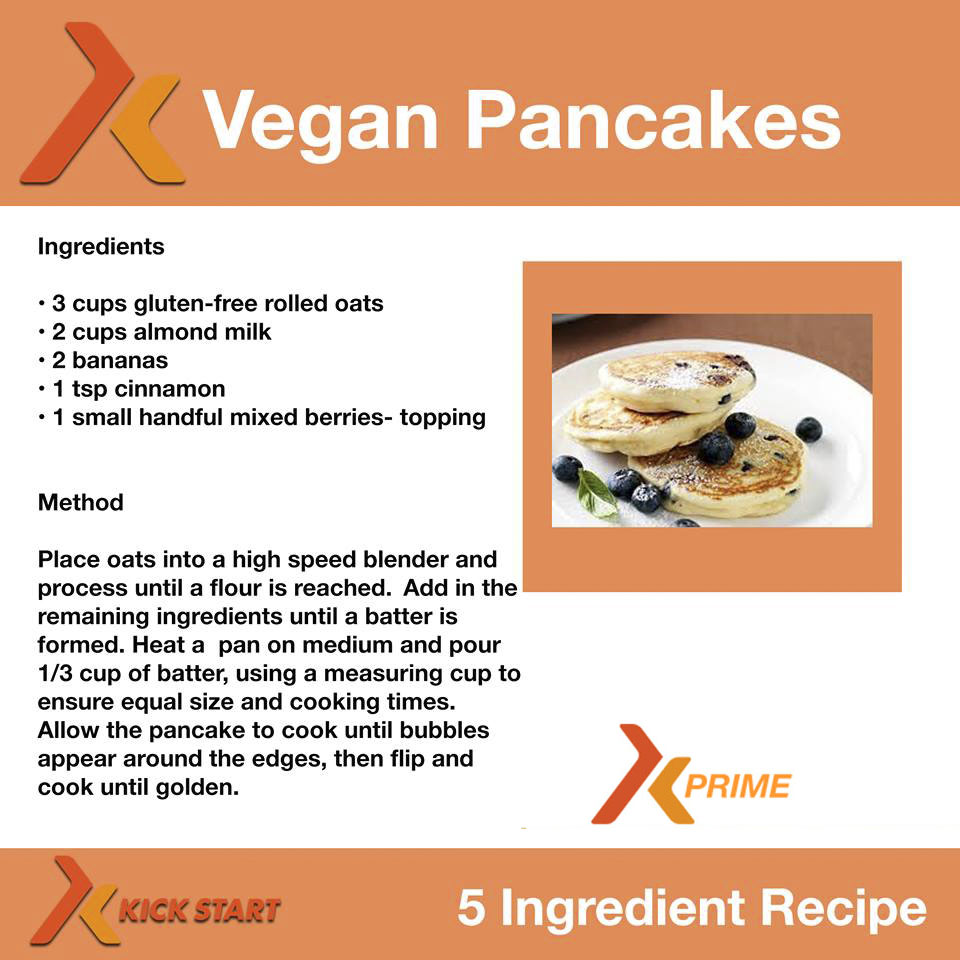 Vegan Pancakes

Ingredients

• 3 cups gluten-free rolled oats
• 2 cups almond milk
• 2 bananas
• 1 tsp cinnamon
• 1 small handful mixed berries- topping

Method

Place oats into a high speed blender and process until a flour is reached. Add in the remaining ingredients until a batter is formed. Heat a pan on medium and pour 1/3 cup of batter, using a measuring cup to ensure equal size and cooking times. Allow the pancake to cook until bubbles appear around the edges, then flip and cook until golden.

PRIME

KICK START

5 Ingredient Recipe